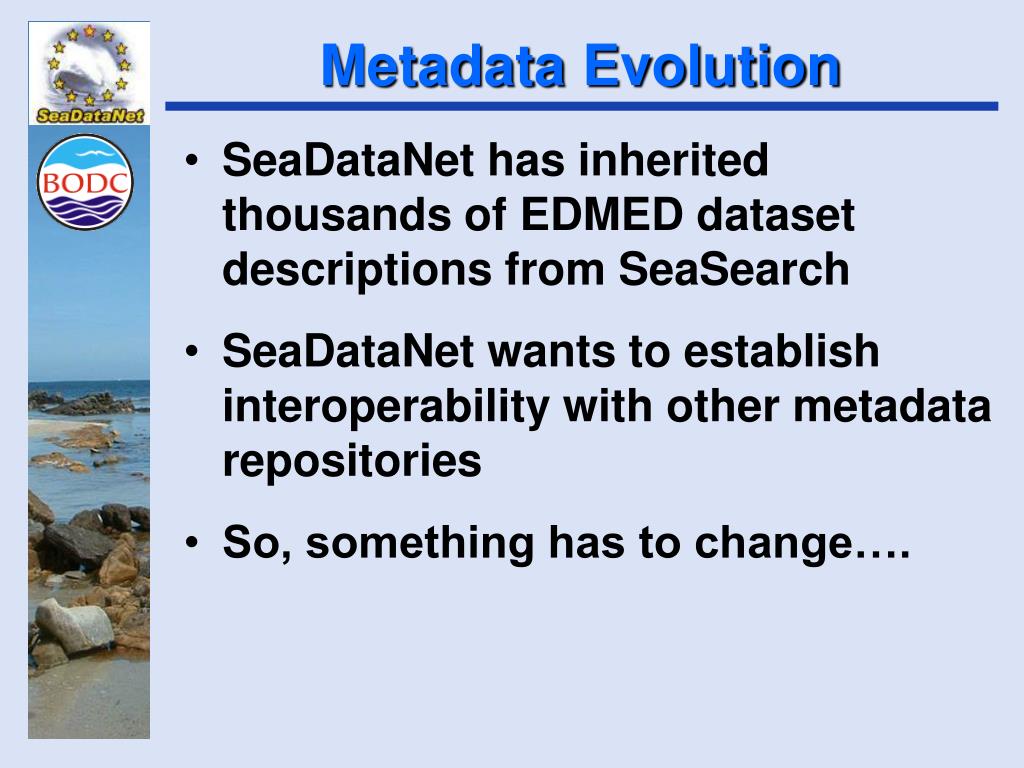 SeaDataNet

BODC

Metadata Evolution

• SeaDataNet has inherited thousands of EDMED dataset descriptions from SeaSearch

• SeaDataNet wants to establish interoperability with other metadata repositories

• So, something has to change….